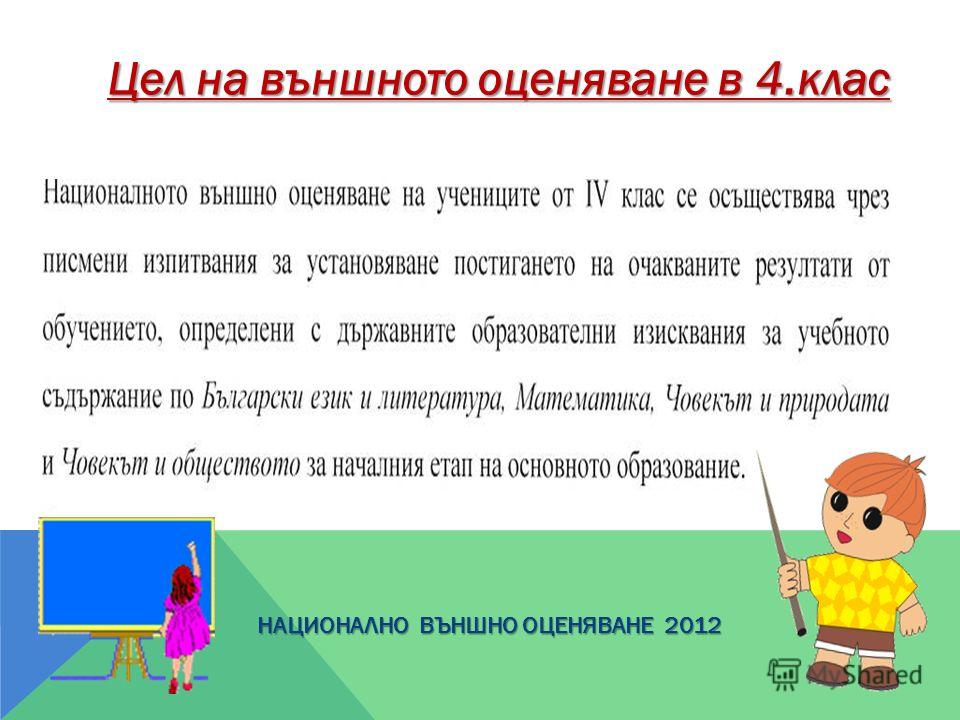 Цел на външното оценяване в 4.клас

Националното външно оценяване на учениците от IV клас се осъществява чрез писмени изпитвания за установяване постигането на очакваните резултати от обучението, определени с държавните образователни изисквания за учебното съдържание по Български език и литература, Математика, Човекът и природата и Човекът и обществото за началния етап на основното образование.

НАЦИОНАЛНО ВЪНШНО ОЦЕНЯВАНЕ 2012

MyShared